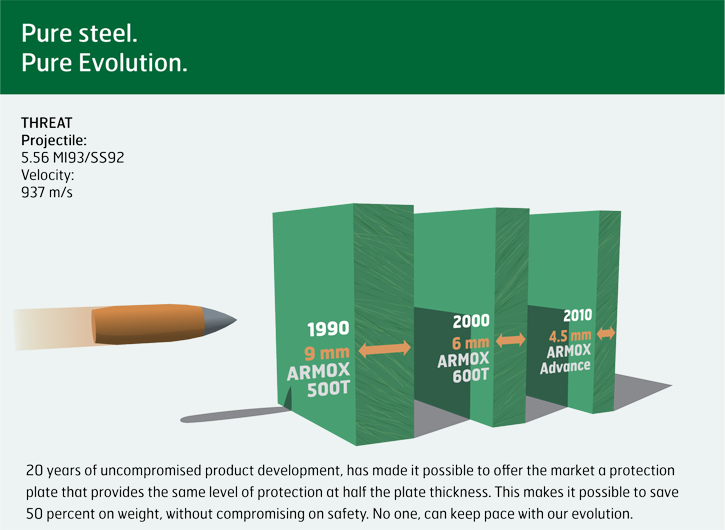 Pure steel.
Pure Evolution.

THREAT
Projectile:
5.56 MI93/SS92
Velocity:
937 m/s

1990
9 mm
ARMOX
500T

2000
6 mm
ARMOX
600T

2010
4.5 mm
ARMOX
Advance

20 years of uncompromised product development, has made it possible to offer the market a protection plate that provides the same level of protection at half the plate thickness. This makes it possible to save 50 percent on weight, without compromising on safety. No one, can keep pace with our evolution.